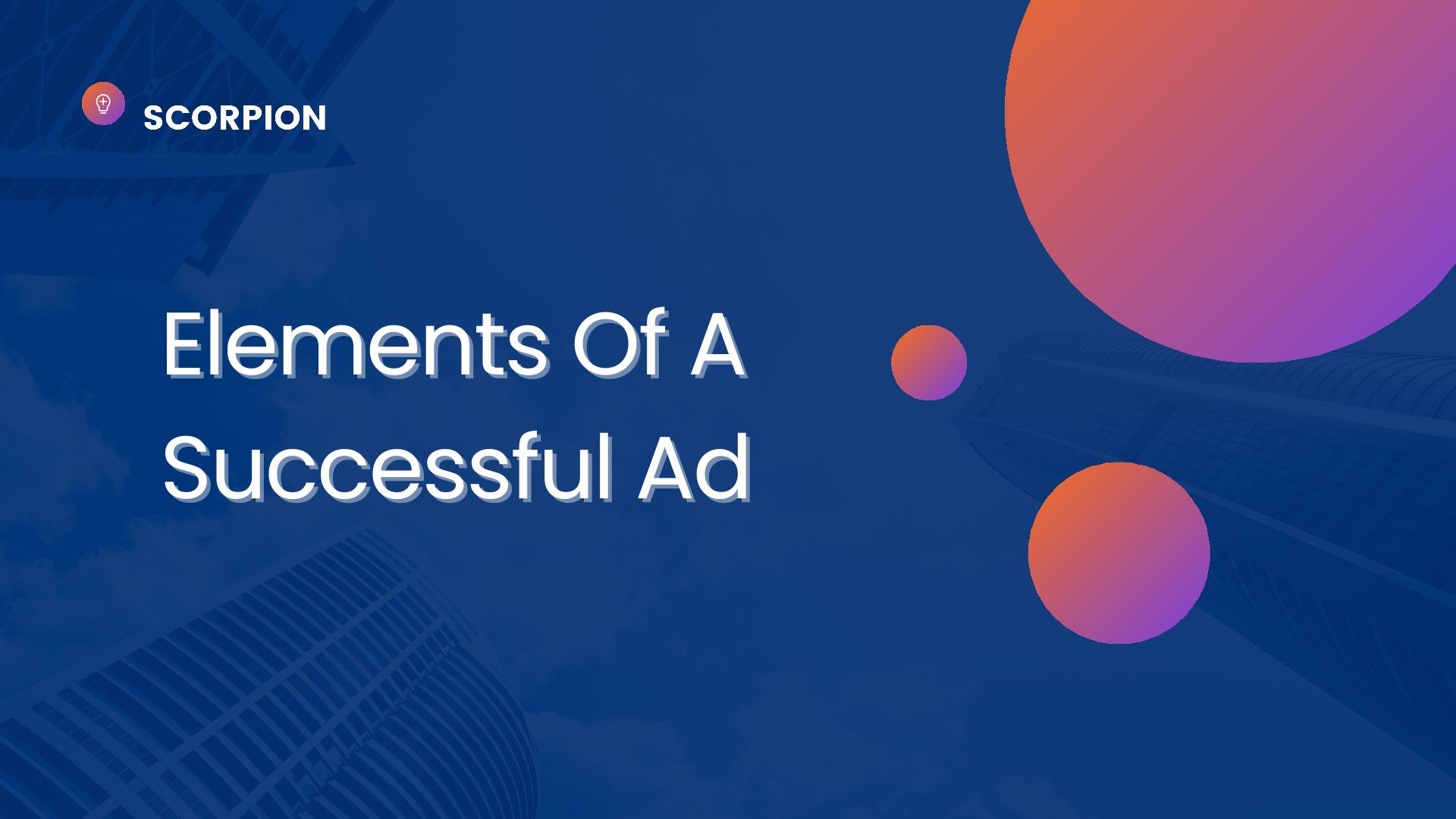 SCORPION

Elements Of A Successful Ad